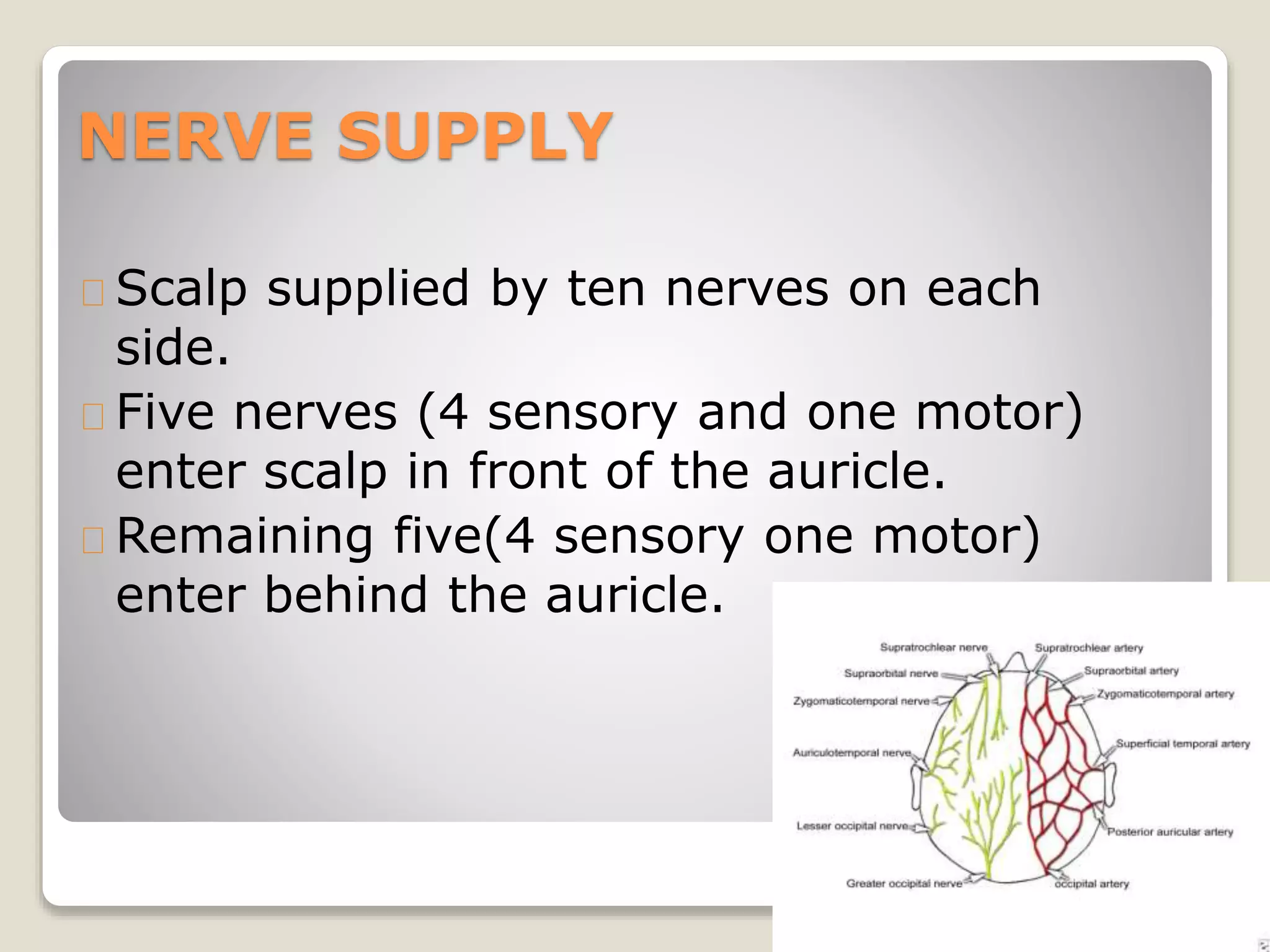 NERVE SUPPLY

Scalp supplied by ten nerves on each side.

Five nerves (4 sensory and one motor) enter scalp in front of the auricle.

Remaining five(4 sensory one motor) enter behind the auricle.

Supratrochlear nerve
Supraorbital nerve
Zygomaticotemporal nerve
Auriculotemporal nerve
Lesser occipital nerve
Greater occipital nerve
Supratrochlear artery
Supraorbital artery
Zygomaticotemporal artery
Superficial temporal artery
Posterior auricular artery
occipital artery